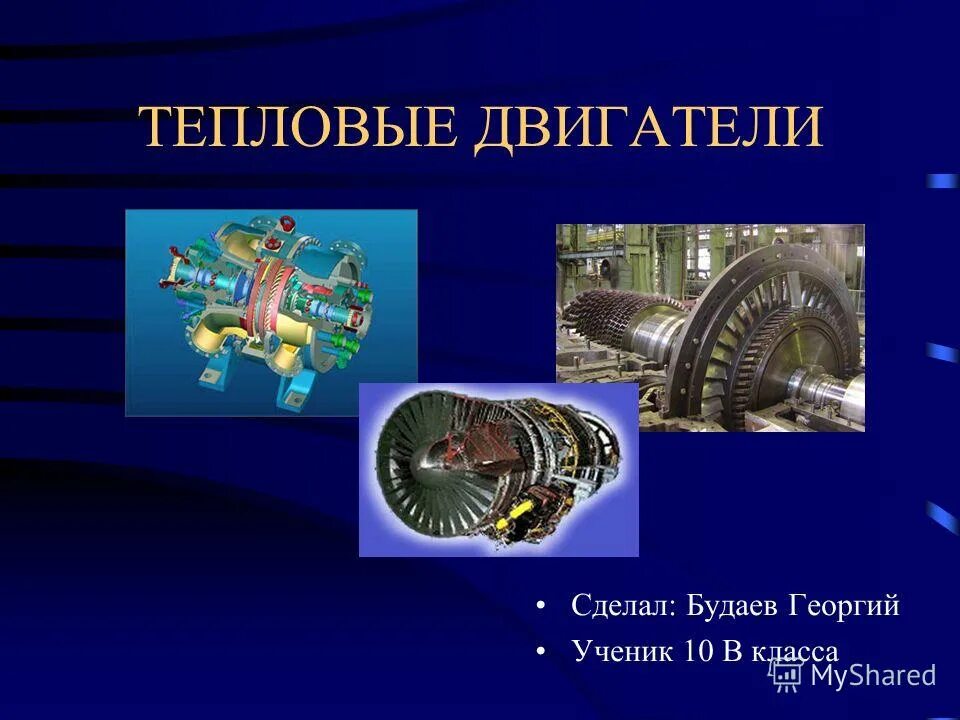 ТЕПЛОВЫЕ ДВИГАТЕЛИ

• Сделал: Будаев Георгий
• Ученик 10 В класса

MyShared